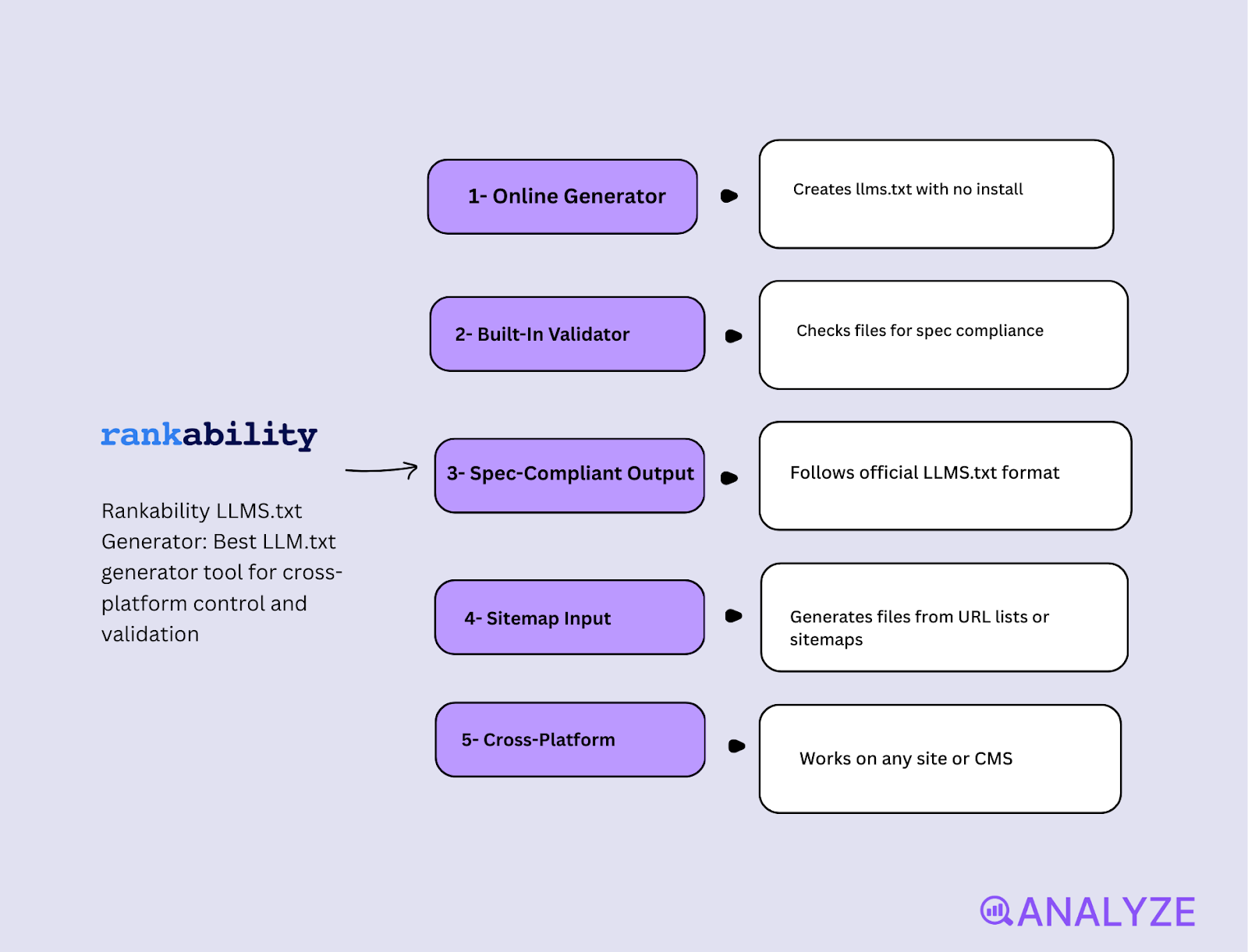 rankability

Rankability LLMS.txt Generator: Best LLM.txt generator tool for cross-platform control and validation

1- Online Generator

Creates llms.txt with no install

2- Built-In Validator

Checks files for spec compliance

3- Spec-Compliant Output

Follows official LLMS.txt format

4- Sitemap Input

Generates files from URL lists or sitemaps

5- Cross-Platform

Works on any site or CMS

ANALYZE